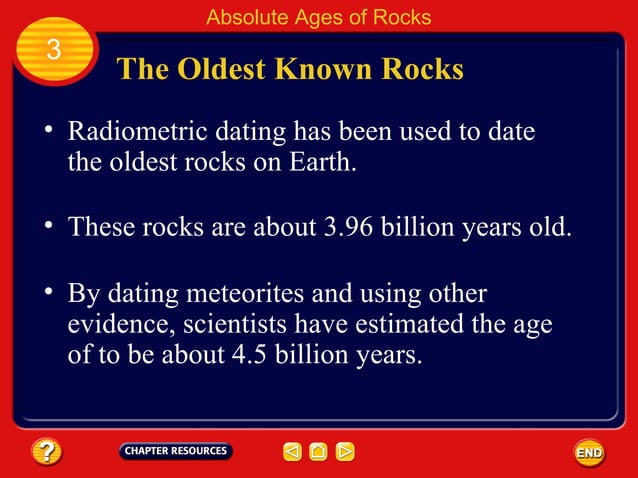 Absolute Ages of Rocks

3

The Oldest Known Rocks

• Radiometric dating has been used to date the oldest rocks on Earth.

• These rocks are about 3.96 billion years old.

• By dating meteorites and using other evidence, scientists have estimated the age of to be about 4.5 billion years.

?

CHAPTER RESOURCES

END